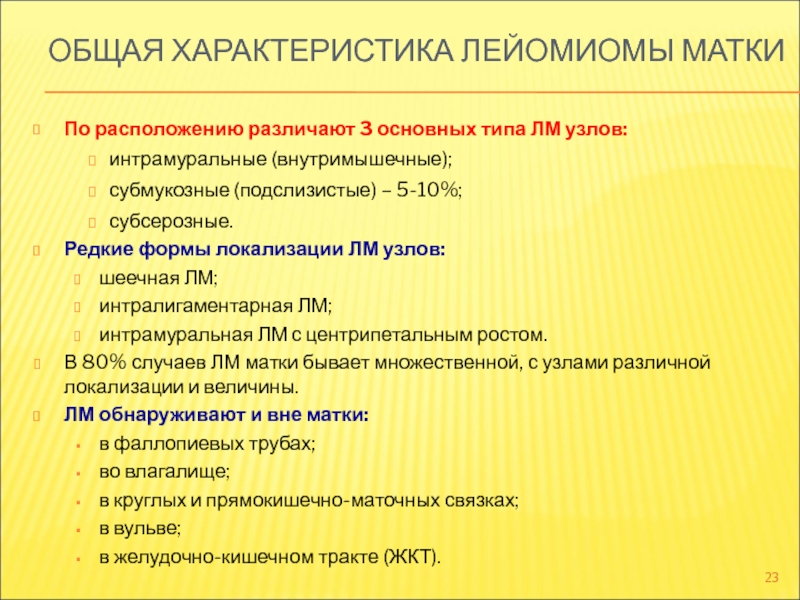 ОБЩАЯ ХАРАКТЕРИСТИКА ЛЕЙОМИОМЫ МАТКИ

По расположению различают 3 основных типа ЛМ узлов:

интрамуральные (внутримышечные);

субмукозные (подслизистые) – 5-10%;

субсерозные.

Редкие формы локализации ЛМ узлов:

шеечная ЛМ;

интралигаментарная ЛМ;

интрамуральная ЛМ с центрипетальным ростом.

В 80% случаев ЛМ матки бывает множественной, с узлами различной локализации и величины.

ЛМ обнаруживают и вне матки:

в фаллопиевых трубах;

во влагалище;

в круглых и прямокишечно-маточных связках;

в вульве;

в желудочно-кишечном тракте (ЖКТ).

23